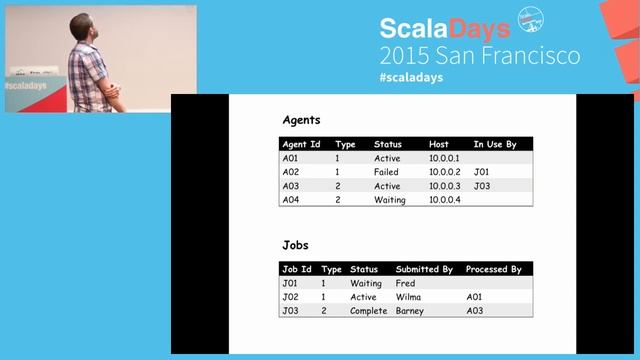 #scaladays

ScalaDays
2015 San Francisco
#scaladays

Agents

| Agent Id | Type | Status | Host | In Use By |
|---|---|---|---|---|
| A01 | 1 | Active | 10.0.0.1 | |
| A02 | 1 | Failed | 10.0.0.2 | J01 |
| A03 | 2 | Active | 10.0.0.3 | J03 |
| A04 | 2 | Waiting | 10.0.0.4 | |

Jobs

| Job Id | Type | Status | Submitted By | Processed By |
|---|---|---|---|---|
| J01 | 1 | Waiting | Fred | |
| J02 | 1 | Active | Wilma | A01 |
| J03 | 2 | Complete | Barney | A03 |